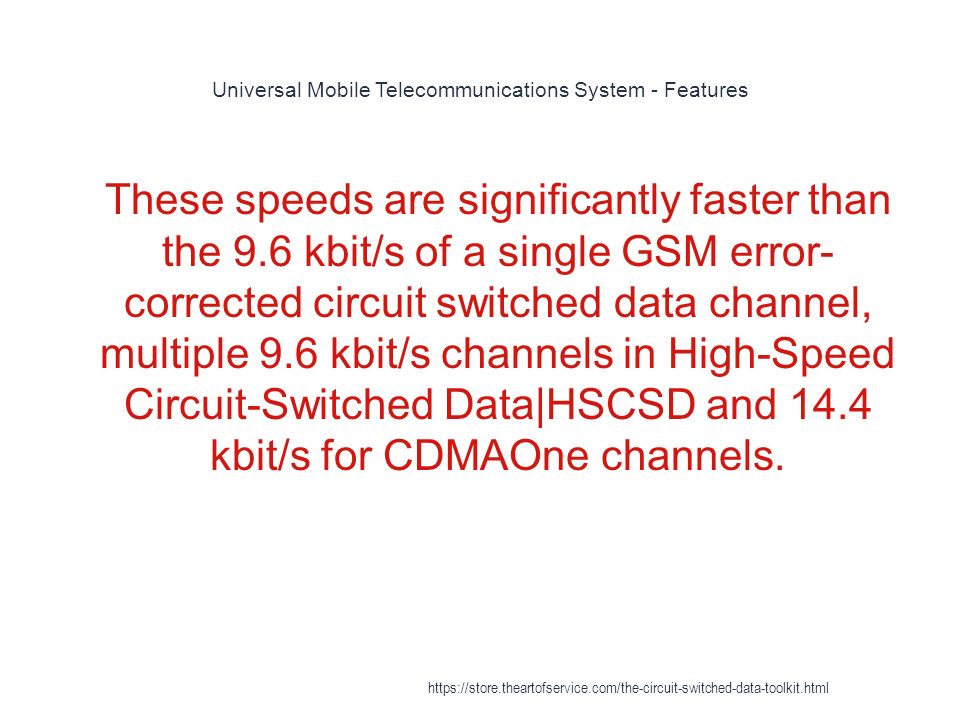 Universal Mobile Telecommunications System - Features

These speeds are significantly faster than the 9.6 kbit/s of a single GSM error-corrected circuit switched data channel, multiple 9.6 kbit/s channels in High-Speed Circuit-Switched Data|HSCSD and 14.4 kbit/s for CDMAOne channels.

https://store.theartofservice.com/the-circuit-switched-data-toolkit.html